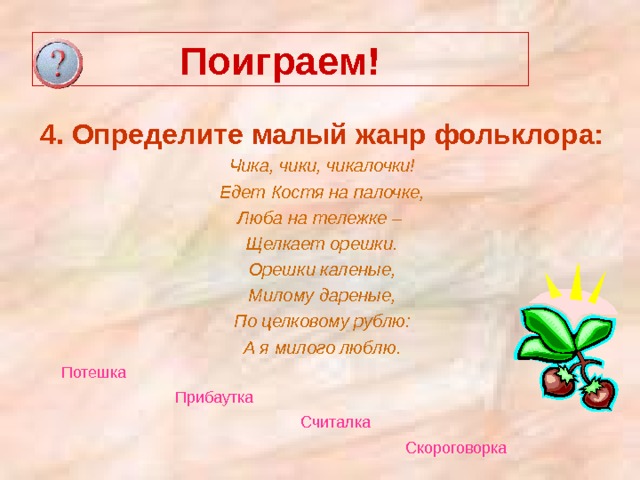 ?

Поиграем!

4. Определите малый жанр фольклора:

Чика, чики, чикалочки!
Едет Костя на палочке,
Люба на тележке –
Щелкает орешки.
Орешки каленые,
Милому дареные,
По целковому рублю:
А я милого люблю.

Потешка

Прибаутка

Считалка

Скороговорка